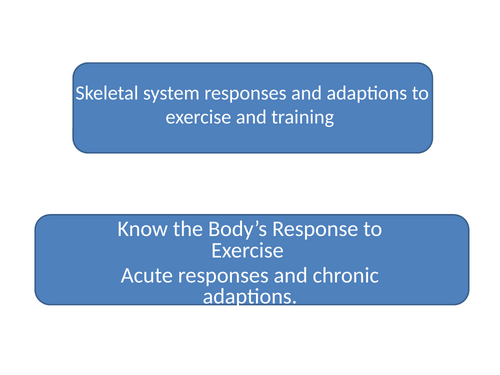 Skeletal system responses and adaptions to exercise and training

Know the Body’s Response to Exercise
Acute responses and chronic adaptions.